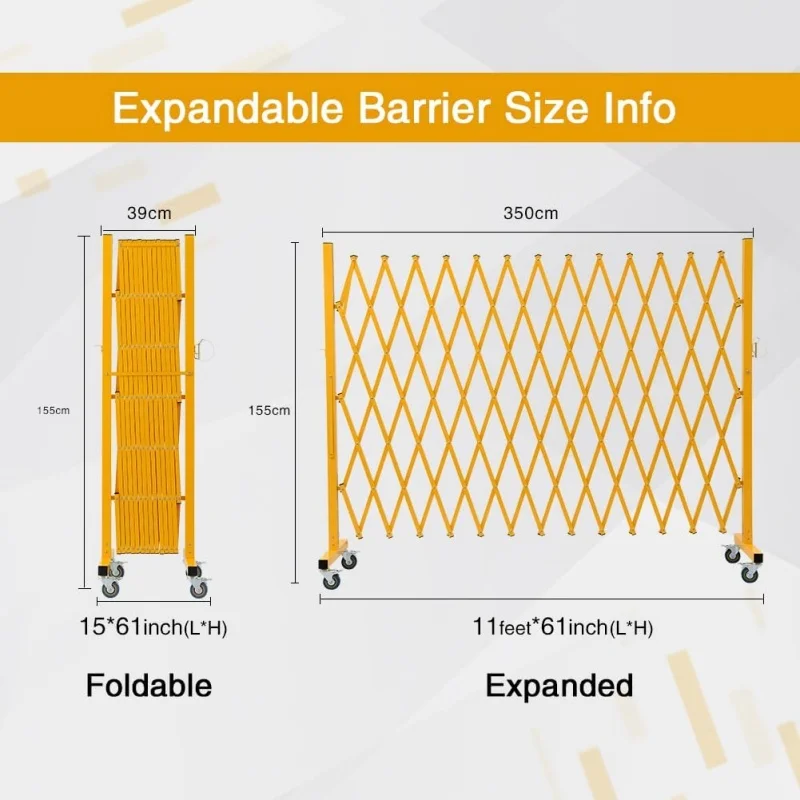 Expandable Barrier Size Info

39cm

155cm

15*61inch(L*H)

Foldable

350cm

155cm

11feet*61inch(L*H)

Expanded